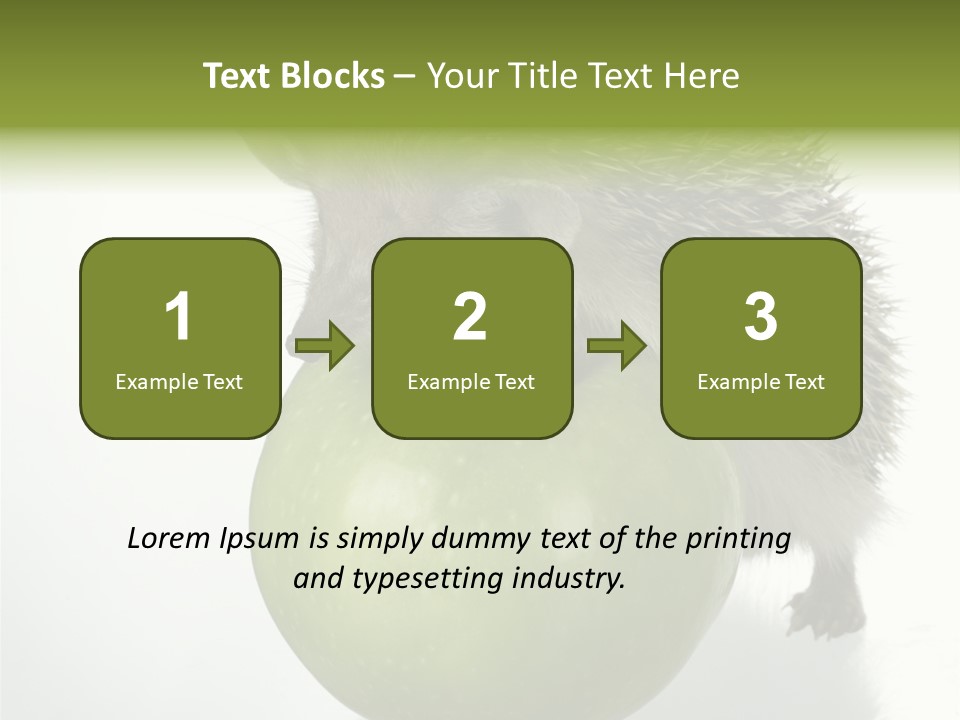 Text Blocks – Your Title Text Here

1
Example Text

2
Example Text

3
Example Text

Lorem Ipsum is simply dummy text of the printing and typesetting industry.